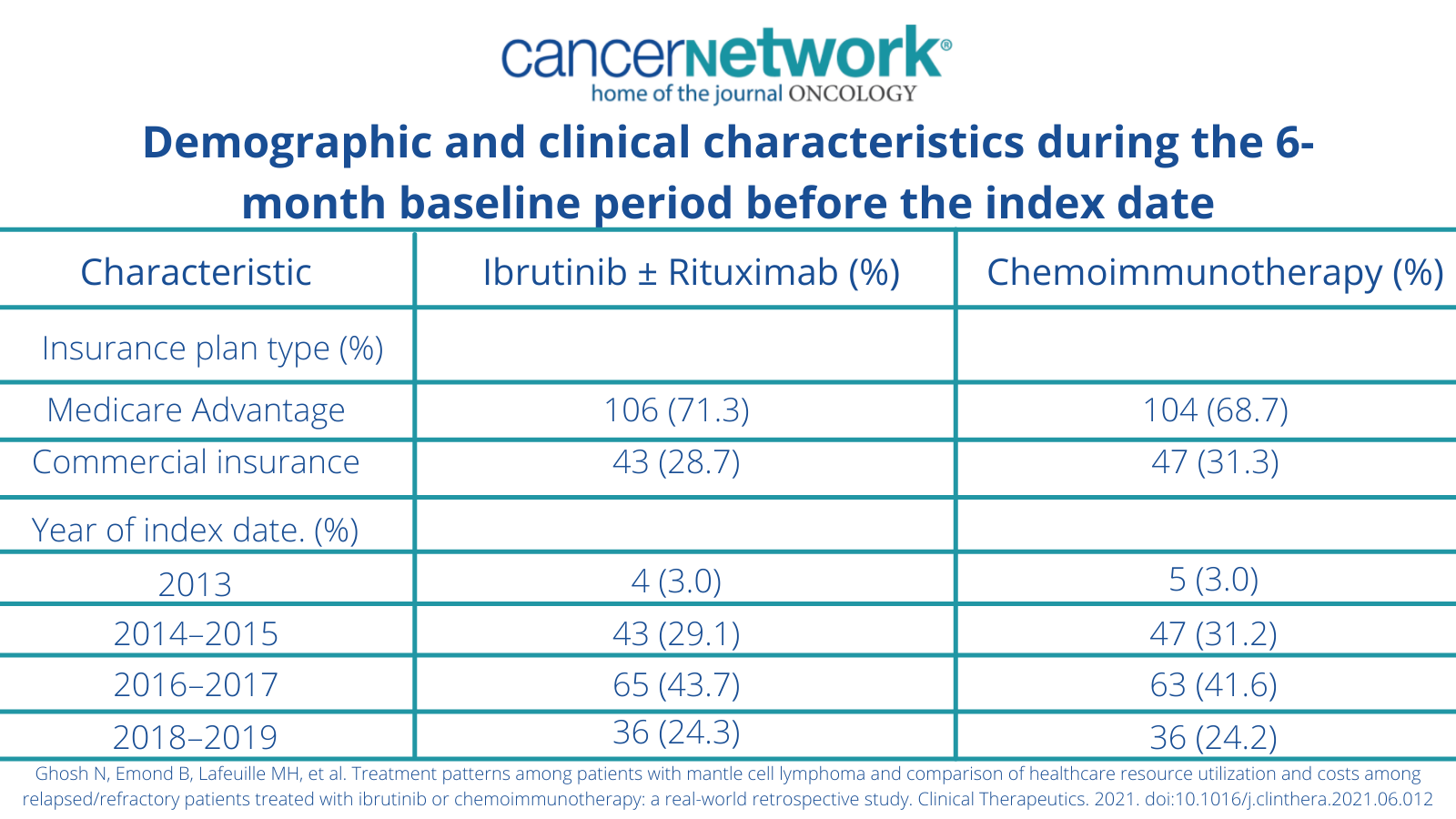 cancernetwork®
home of the journal ONCOLOGY

Demographic and clinical characteristics during the 6-month baseline period before the index date

| Characteristic | Ibrutinib ± Rituximab (%) | Chemoimmunotherapy (%) |
|---|---|---|
| Insurance plan type (%) | | |
| Medicare Advantage | 106 (71.3) | 104 (68.7) |
| Commercial insurance | 43 (28.7) | 47 (31.3) |
| Year of index date. (%) | | |
| 2013 | 4 (3.0) | 5 (3.0) |
| 2014–2015 | 43 (29.1) | 47 (31.2) |
| 2016–2017 | 65 (43.7) | 63 (41.6) |
| 2018–2019 | 36 (24.3) | 36 (24.2) |

Ghosh N, Emond B, Lafeuille MH, et al. Treatment patterns among patients with mantle cell lymphoma and comparison of healthcare resource utilization and costs among relapsed/refractory patients treated with ibrutinib or chemoimmunotherapy: a real-world retrospective study. Clinical Therapeutics. 2021. doi:10.1016/j.clinthera.2021.06.012